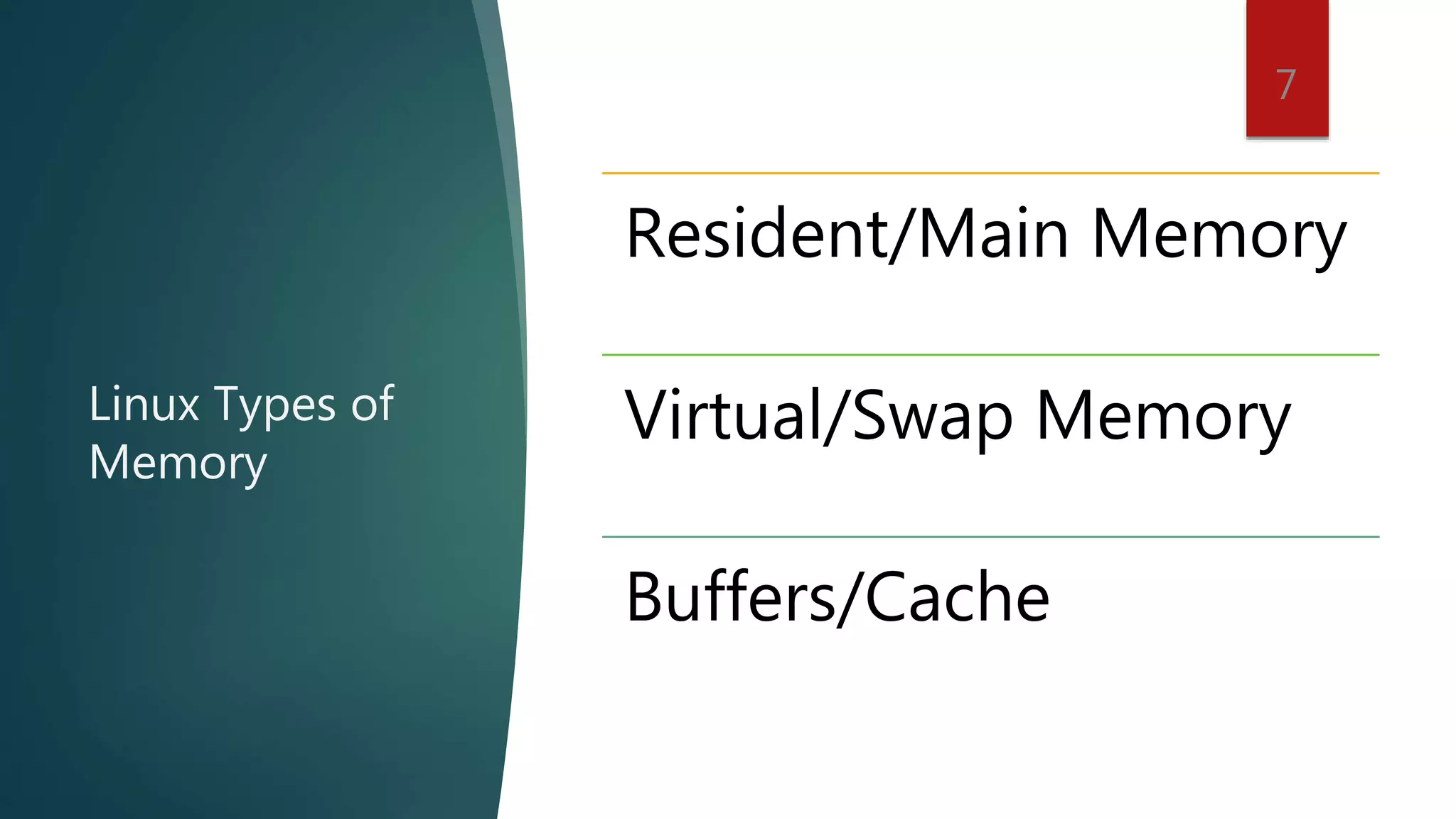 Linux Types of Memory

7

Resident/Main Memory

Virtual/Swap Memory

Buffers/Cache